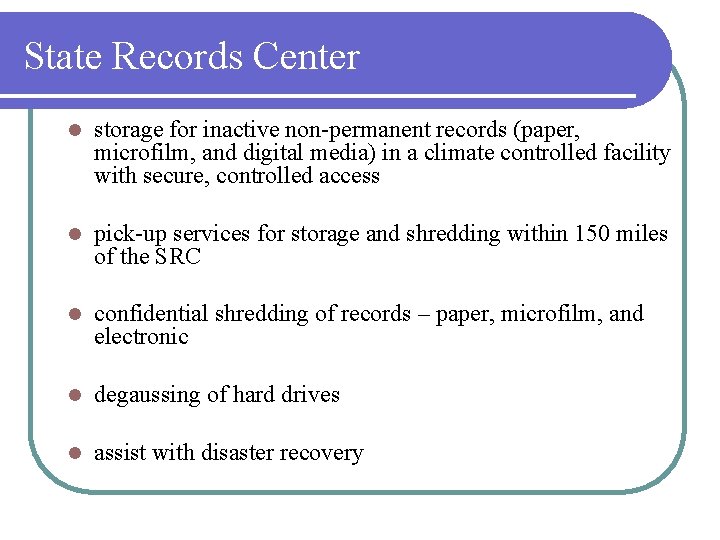 State Records Center

- storage for inactive non-permanent records (paper, microfilm, and digital media) in a climate controlled facility with secure, controlled access

- pick-up services for storage and shredding within 150 miles of the SRC

- confidential shredding of records – paper, microfilm, and electronic

- degaussing of hard drives

- assist with disaster recovery